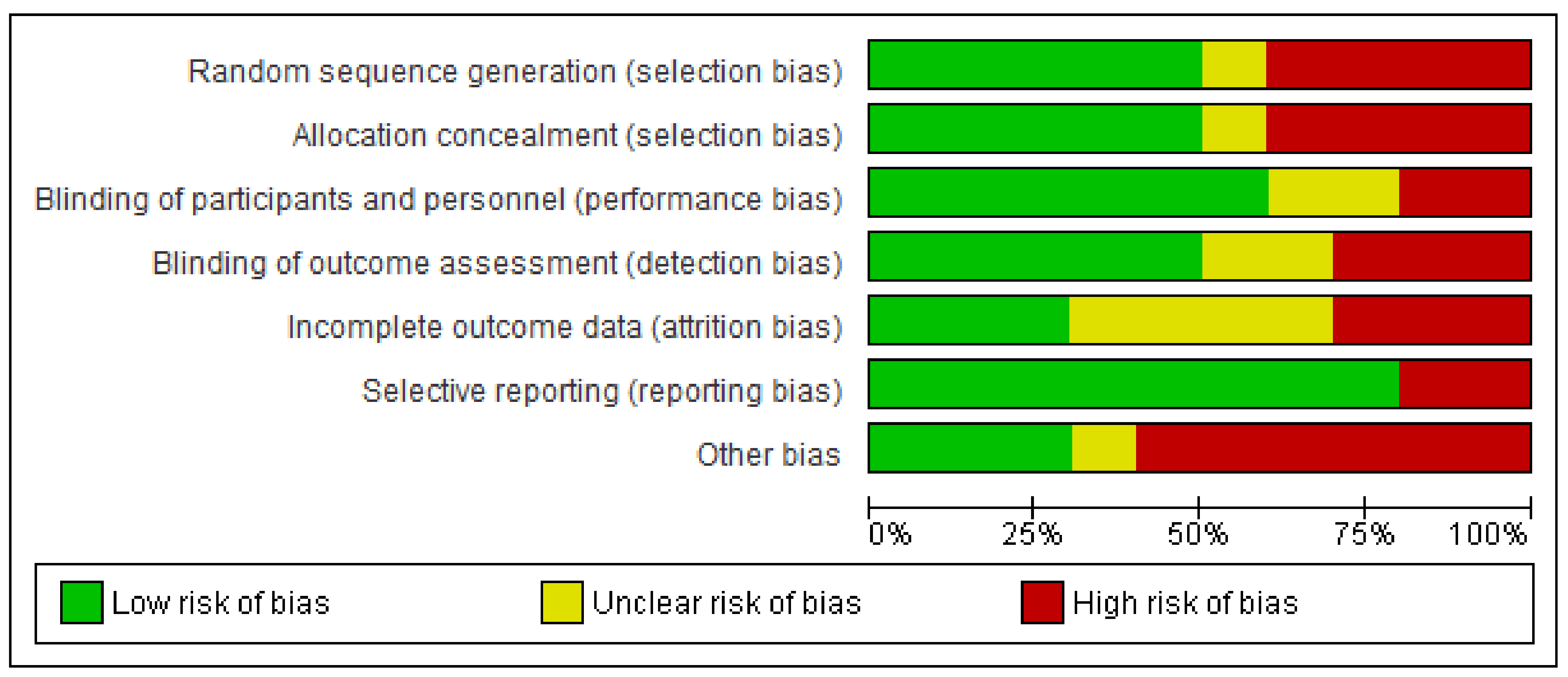 Random sequence generation (selection bias)
Allocation concealment (selection bias)
Blinding of participants and personnel (performance bias)
Blinding of outcome assessment (detection bias)
Incomplete outcome data (attrition bias)
Selective reporting (reporting bias)
Other bias

0% 25% 50% 75% 100%

Low risk of bias
Unclear risk of bias
High risk of bias